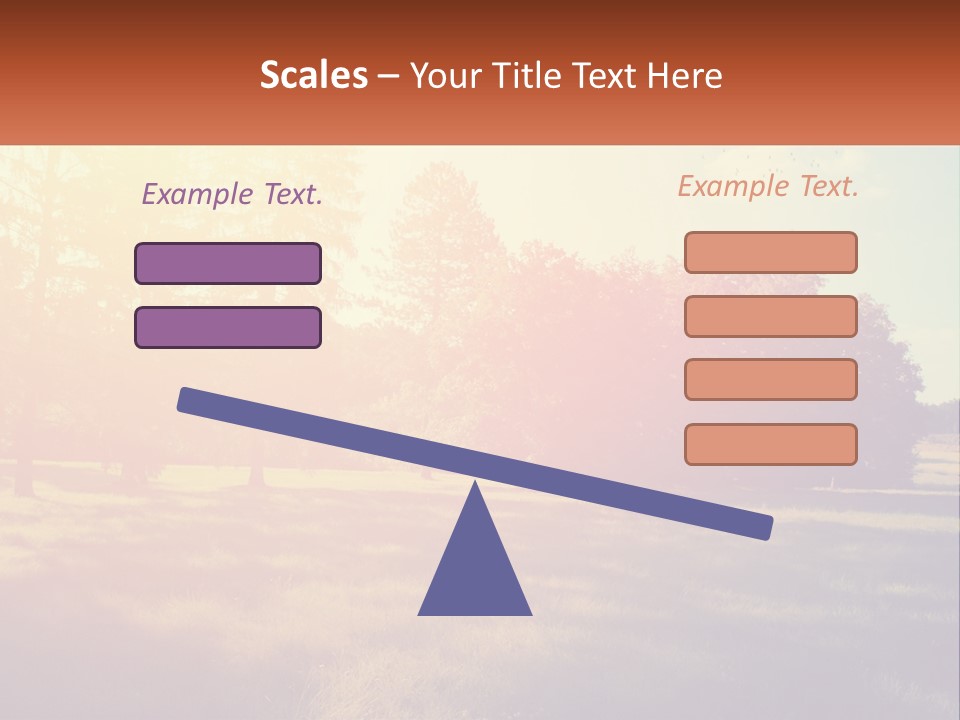 Scales – Your Title Text Here

Example Text.

Example Text.